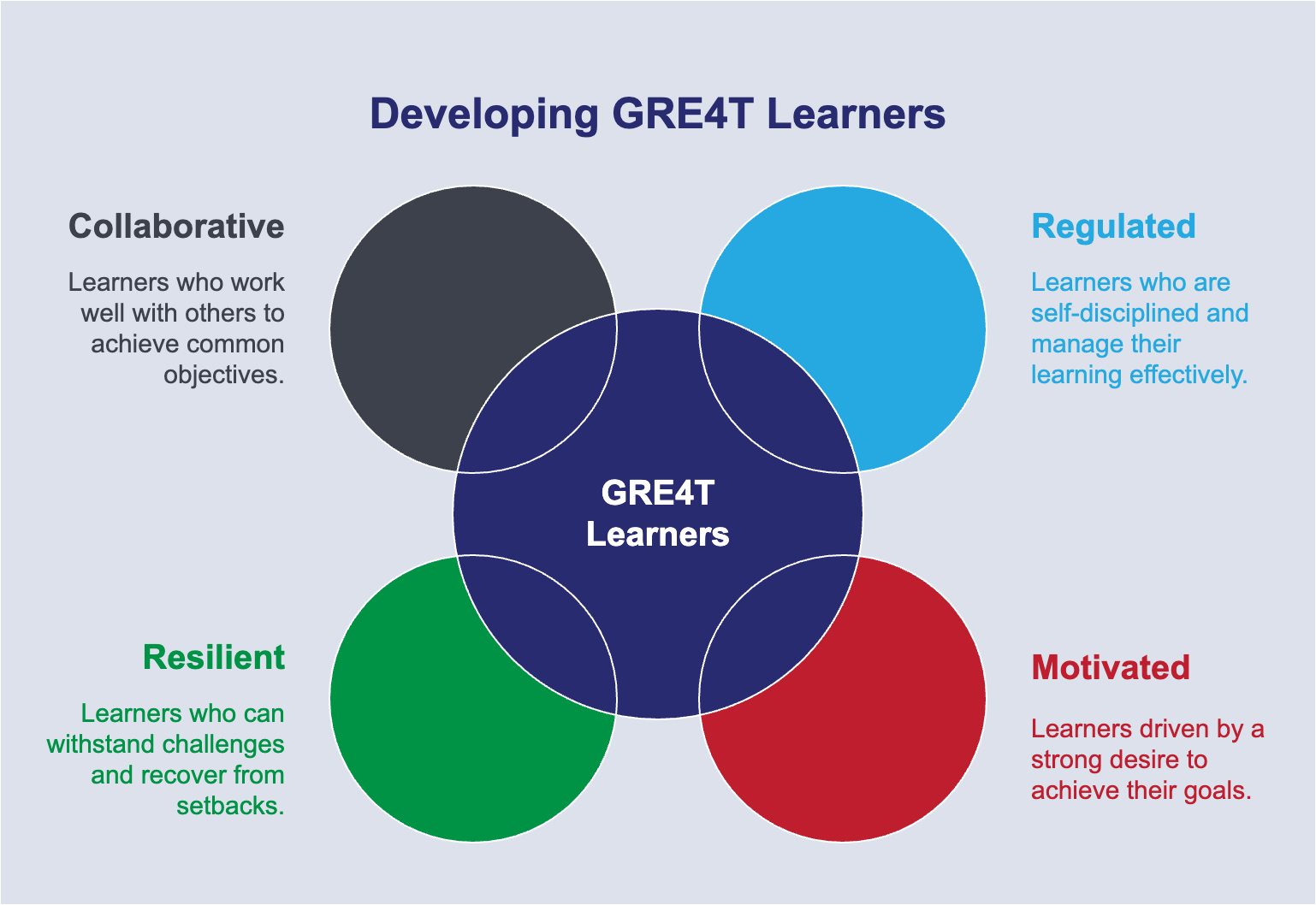 Developing GRE4T Learners

Collaborative

Learners who work well with others to achieve common objectives.

Regulated

Learners who are self-disciplined and manage their learning effectively.

GRE4T Learners

Resilient

Learners who can withstand challenges and recover from setbacks.

Motivated

Learners driven by a strong desire to achieve their goals.